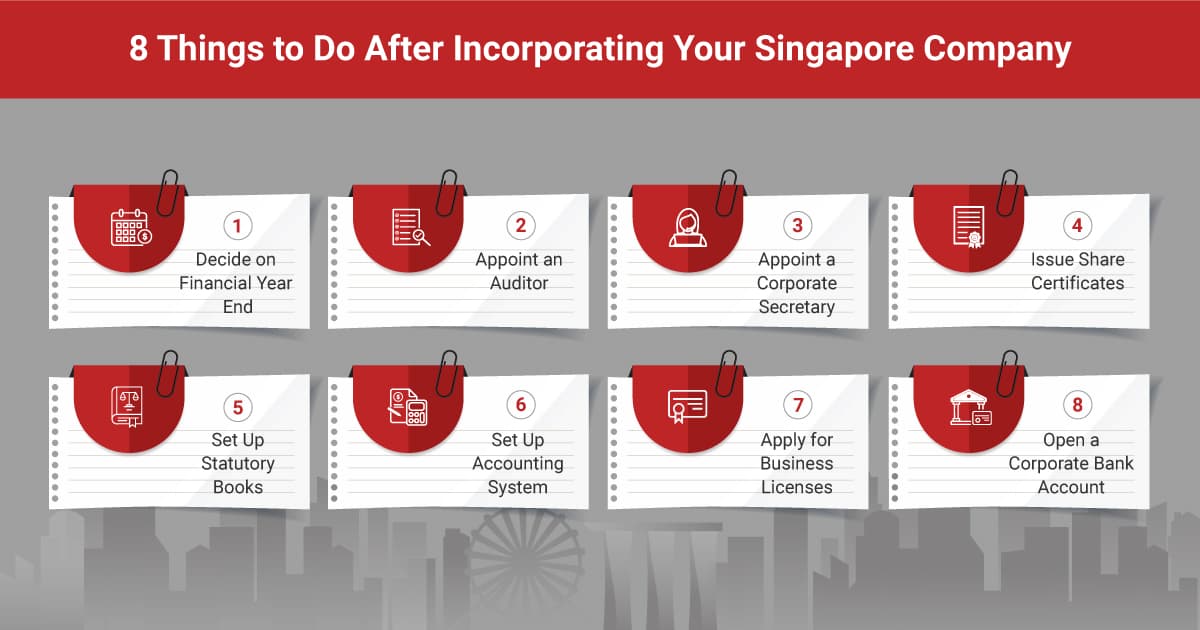 8 Things to Do After Incorporating Your Singapore Company

1
Decide on Financial Year End

2
Appoint an Auditor

3
Appoint a Corporate Secretary

4
Issue Share Certificates

5
Set Up Statutory Books

6
Set Up Accounting System

7
Apply for Business Licenses

8
Open a Corporate Bank Account